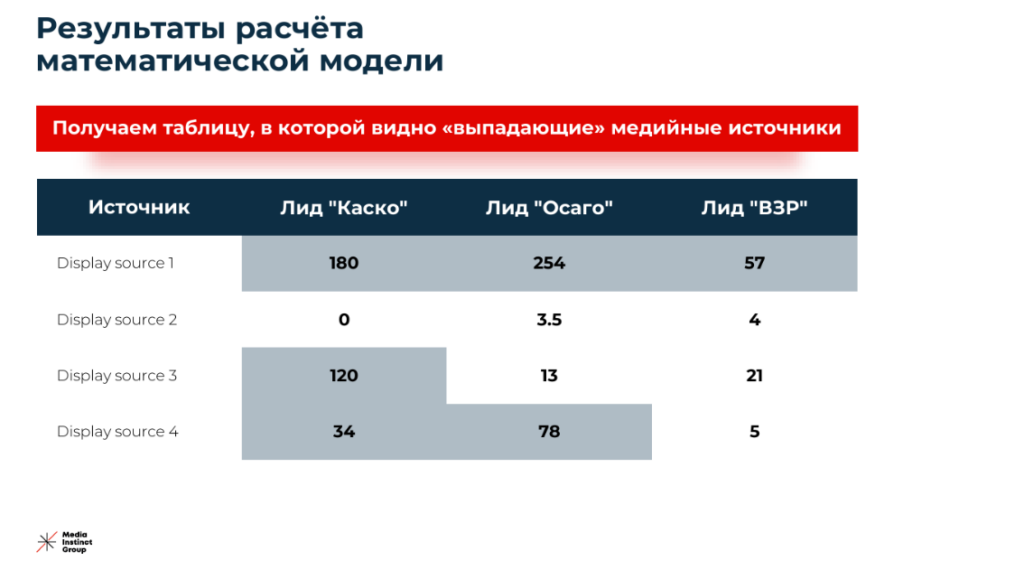 Результаты расчёта математической модели

Получаем таблицу, в которой видно «выпадающие» медийные источники

| Источник | Лид "Каско" | Лид "Осаго" | Лид "ВЗР" |
|---|---|---|---|
| Display source 1 | 180 | 254 | 57 |
| Display source 2 | 0 | 3.5 | 4 |
| Display source 3 | 120 | 13 | 21 |
| Display source 4 | 34 | 78 | 5 |

Media Instinct Group